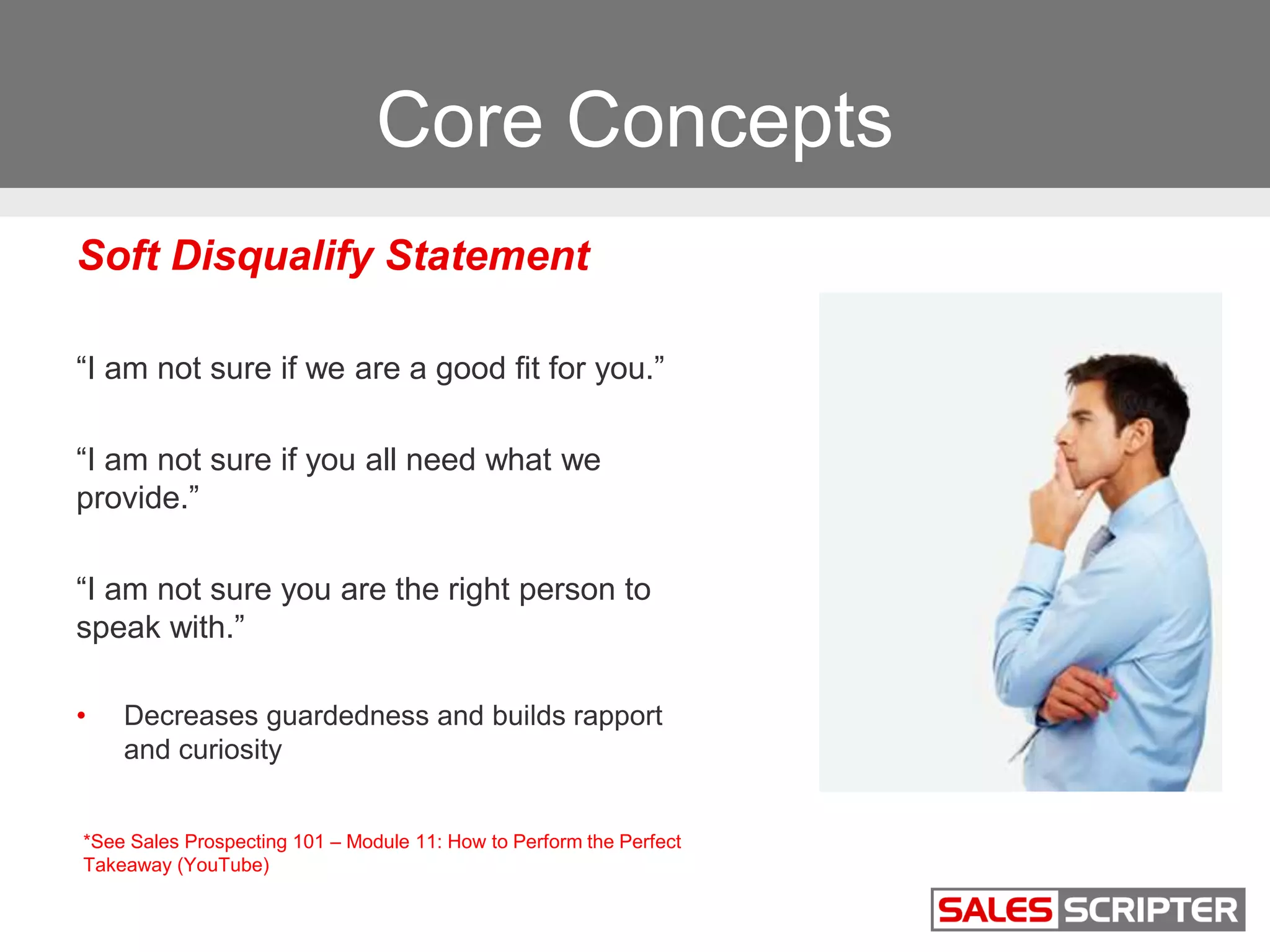 Core Concepts

Soft Disqualify Statement

“I am not sure if we are a good fit for you.”

“I am not sure if you all need what we provide.”

“I am not sure you are the right person to speak with.”

• Decreases guardedness and builds rapport and curiosity

*See Sales Prospecting 101 – Module 11: How to Perform the Perfect Takeaway (YouTube)

SALES SCRIPTER